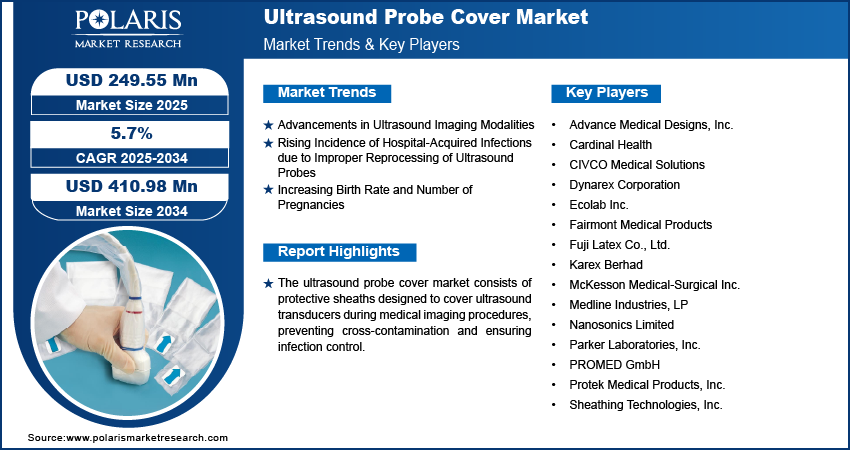 POLARIS
MARKET RESEARCH

Ultrasound Probe Cover Market
Market Trends & Key Players

USD 249.55 Mn
Market Size 2025

5.7%
CAGR 2025-2034

USD 410.98 Mn
Market Size 2034

Market Trends

★ Advancements in Ultrasound Imaging Modalities
★ Rising Incidence of Hospital-Acquired Infections due to Improper Reprocessing of Ultrasound Probes
★ Increasing Birth Rate and Number of Pregnancies

Report Highlights

★ The ultrasound probe cover market consists of protective sheaths designed to cover ultrasound transducers during medical imaging procedures, preventing cross-contamination and ensuring infection control.

Key Players

• Advance Medical Designs, Inc.
• Cardinal Health
• CIVCO Medical Solutions
• Dynarex Corporation
• Ecolab Inc.
• Fairmont Medical Products
• Fuji Latex Co., Ltd.
• Karex Berhad
• McKesson Medical-Surgical Inc.
• Medline Industries, LP
• Nanosonics Limited
• Parker Laboratories, Inc.
• PROMED GmbH
• Protek Medical Products, Inc.
• Sheathing Technologies, Inc.

Source:www.polarismarketresearch.com